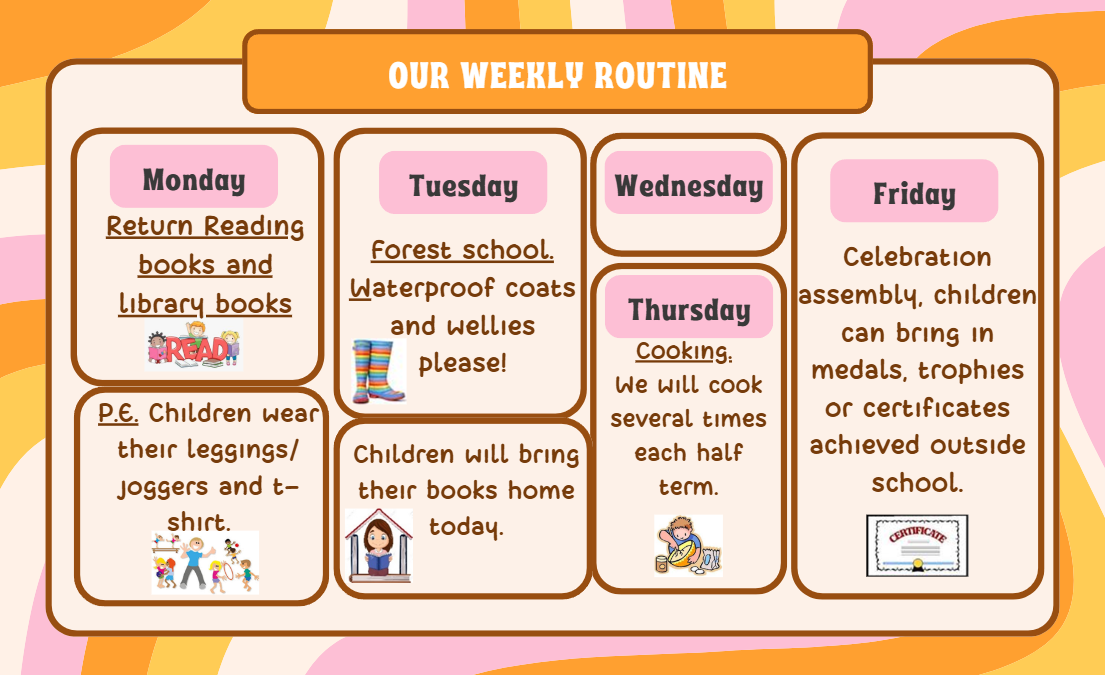 OUR WEEKLY ROUTINE

Monday

Return Reading books and library books

READ

P.E. Children wear their leggings/ joggers and t-shirt.

Tuesday

Forest school. Waterproof coats and wellies please!

Children will bring their books home today.

Wednesday

Thursday

Cooking. We will cook several times each half term.

Friday

Celebration assembly, children can bring in medals, trophies or certificates achieved outside school.

CERTIFICATE